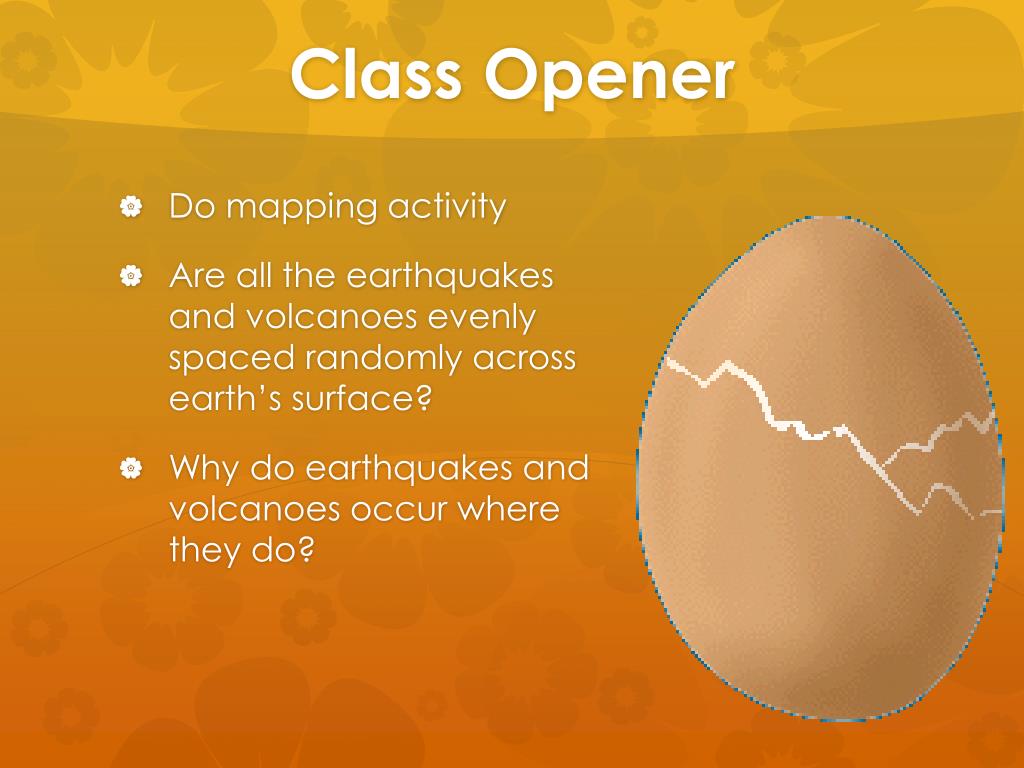 Class Opener

Do mapping activity

Are all the earthquakes and volcanoes evenly spaced randomly across earth's surface?

Why do earthquakes and volcanoes occur where they do?